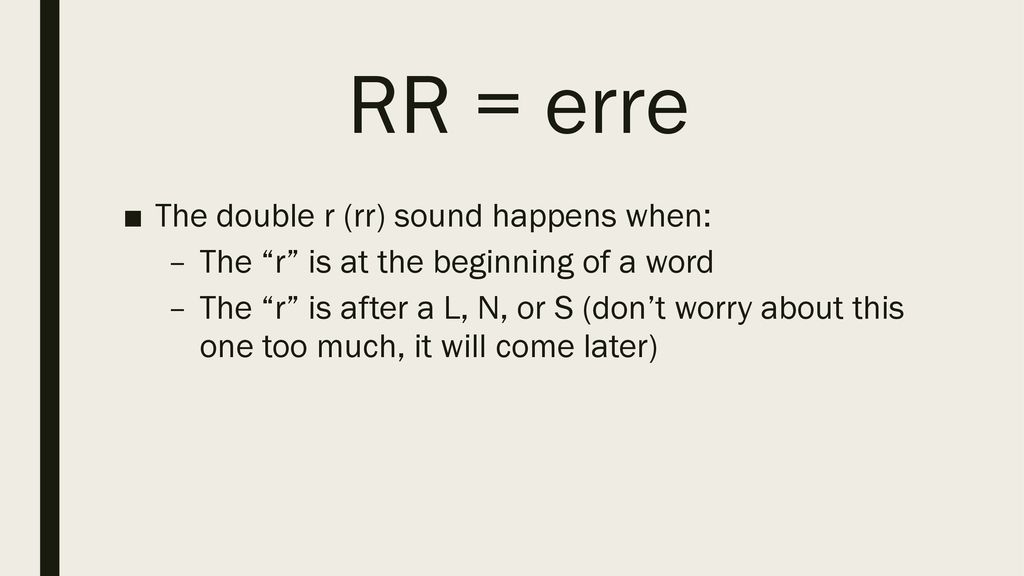 RR = erre

■ The double r (rr) sound happens when:
– The “r” is at the beginning of a word
– The “r” is after a L, N, or S (don’t worry about this one too much, it will come later)